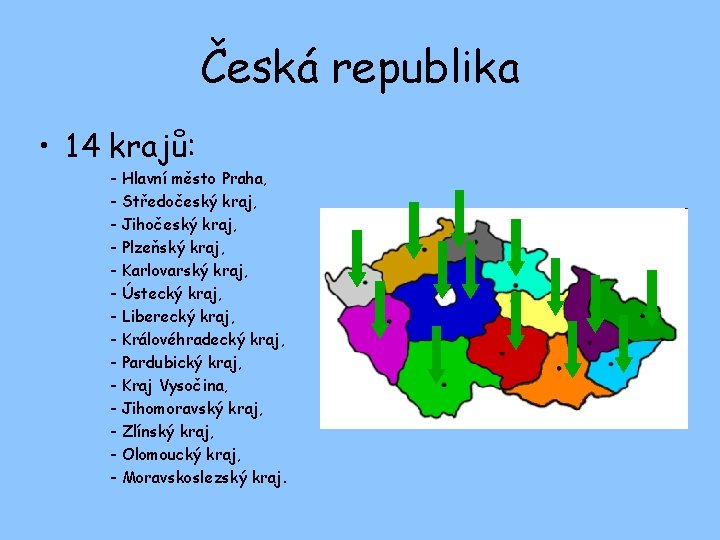 Česká republika

• 14 krajů:

- Hlavní město Praha,
- Středočeský kraj,
- Jihočeský kraj,
- Plzeňský kraj,
- Karlovarský kraj,
- Ústecký kraj,
- Liberecký kraj,
- Královéhradecký kraj,
- Pardubický kraj,
- Kraj Vysočina,
- Jihomoravský kraj,
- Zlínský kraj,
- Olomoucký kraj,
- Moravskoslezský kraj.